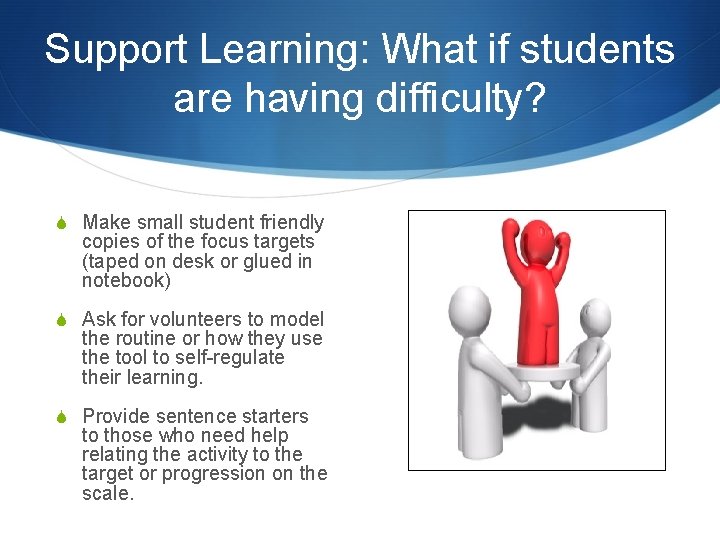 Support Learning: What if students are having difficulty?

Make small student friendly copies of the focus targets (taped on desk or glued in notebook)

Ask for volunteers to model the routine or how they use the tool to self-regulate their learning.

Provide sentence starters to those who need help relating the activity to the target or progression on the scale.